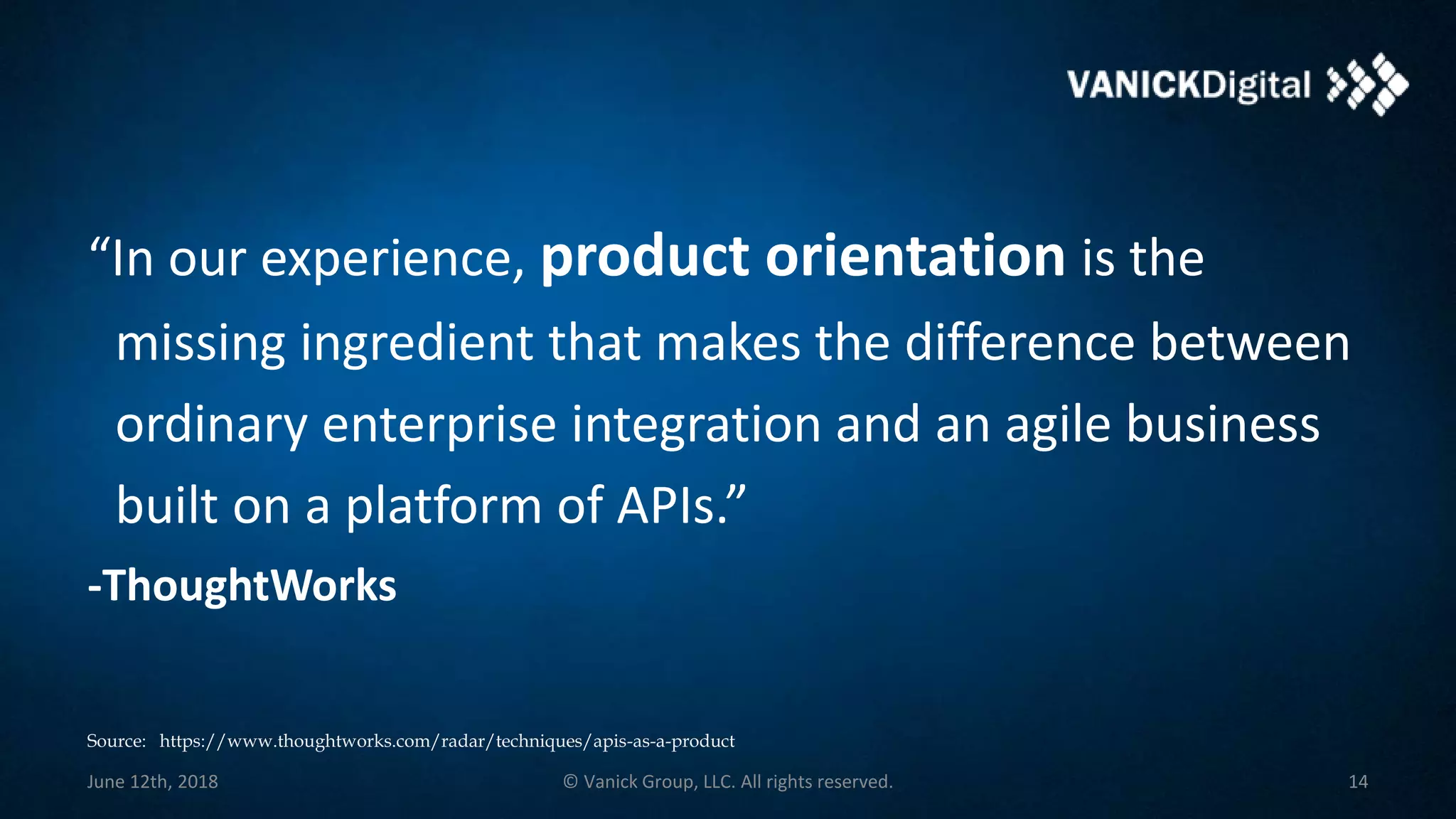 VANICKDigital

“In our experience, product orientation is the missing ingredient that makes the difference between ordinary enterprise integration and an agile business built on a platform of APIs.”

-ThoughtWorks

Source: https://www.thoughtworks.com/radar/techniques/apis-as-a-product

June 12th, 2018

© Vanick Group, LLC. All rights reserved.

14